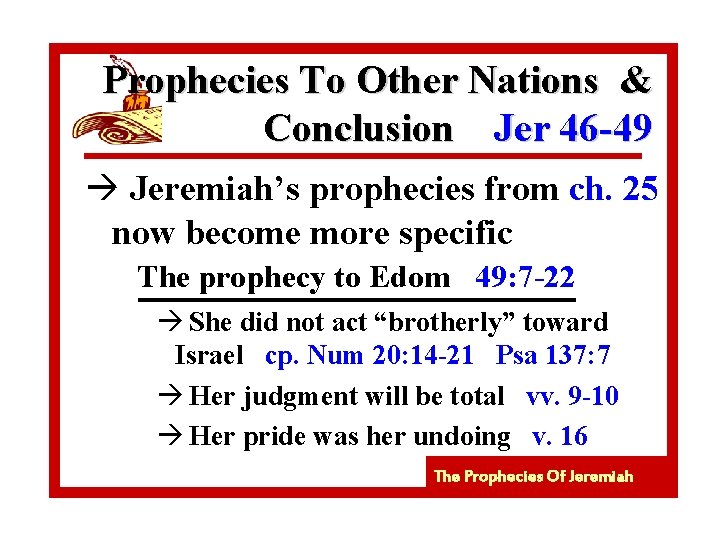 Prophecies To Other Nations & Conclusion Jer 46-49

→ Jeremiah's prophecies from ch. 25 now become more specific

The prophecy to Edom 49:7-22

→ She did not act "brotherly" toward Israel cp. Num 20:14-21 Psa 137:7

→ Her judgment will be total vv. 9-10

→ Her pride was her undoing v. 16

The Prophecies Of Jeremiah